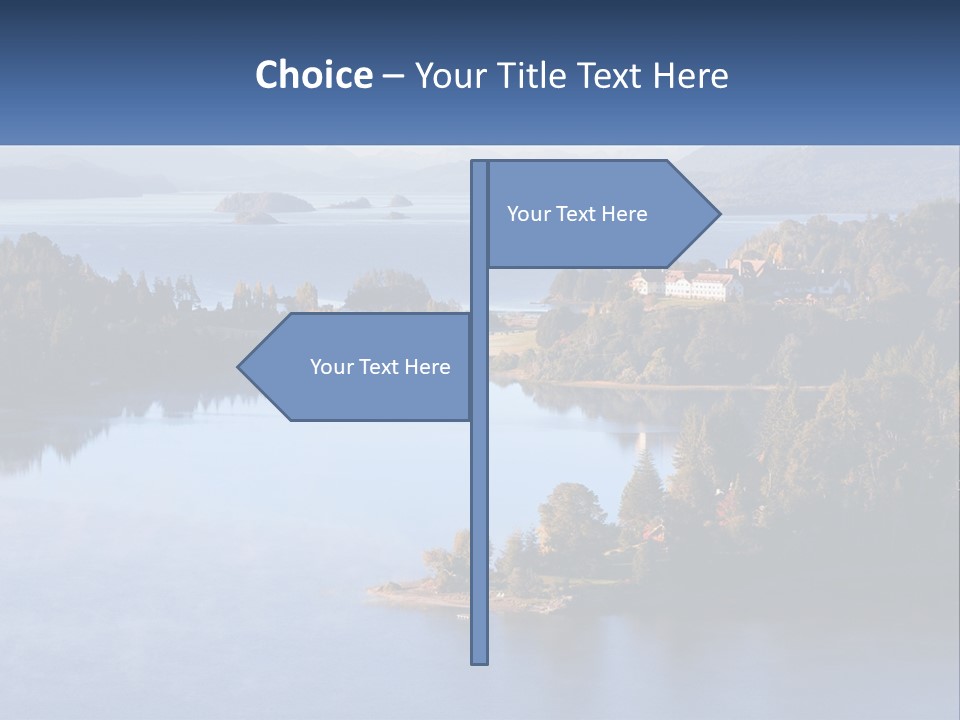 Choice – Your Title Text Here

Your Text Here

Your Text Here